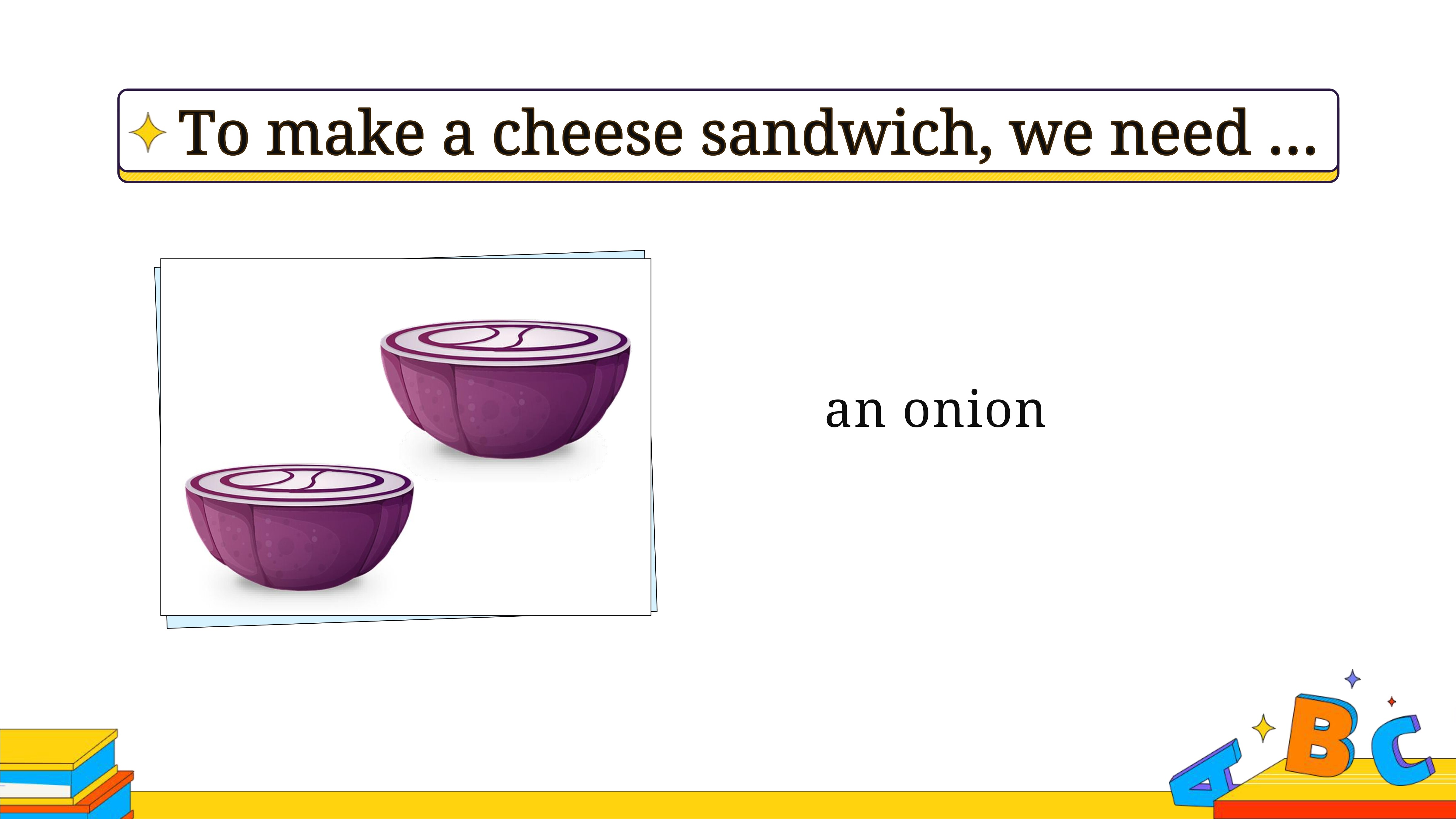 To make a cheese sandwich, we need ...

an onion

A B C